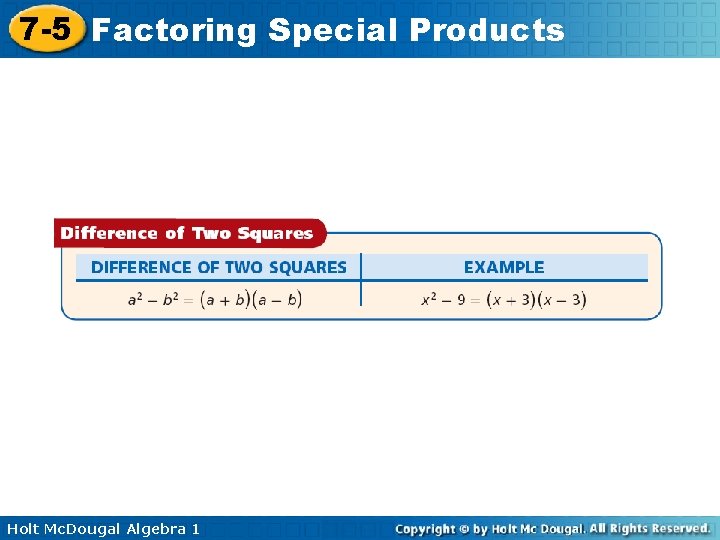 7-5 Factoring Special Products

Difference of Two Squares

| DIFFERENCE OF TWO SQUARES | EXAMPLE |
|---|---|
| $a^2 - b^2 = (a + b)(a - b)$ | $x^2 - 9 = (x + 3)(x - 3)$ |

Holt McDougal Algebra 1

Copyright © by Holt Mc Dougal. All Rights Reserved.